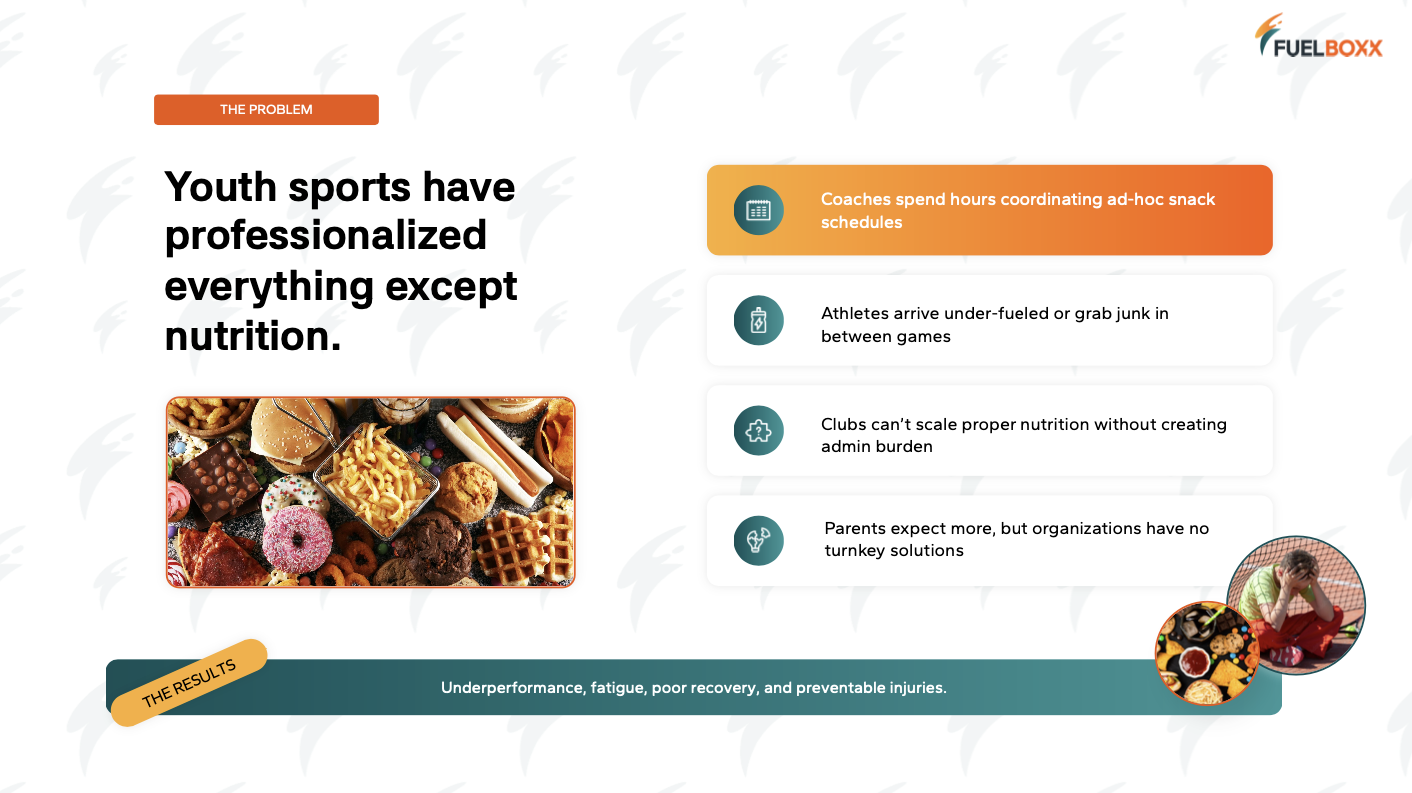 FUELBOXX

THE PROBLEM

Youth sports have professionalized everything except nutrition.

Coaches spend hours coordinating ad-hoc snack schedules

Athletes arrive under-fueled or grab junk in between games

Clubs can't scale proper nutrition without creating admin burden

Parents expect more, but organizations have no turnkey solutions

THE RESULTS

Underperformance, fatigue, poor recovery, and preventable injuries.